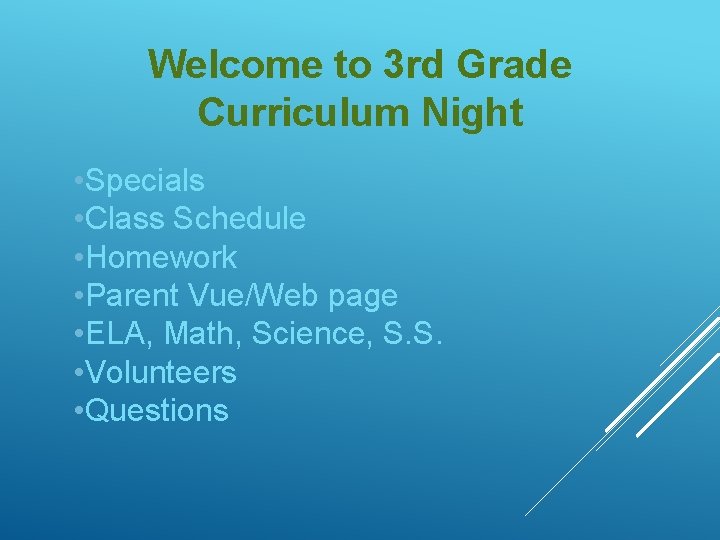 Welcome to 3rd Grade Curriculum Night

•Specials
•Class Schedule
•Homework
•Parent Vue/Web page
•ELA, Math, Science, S.S.
•Volunteers
•Questions